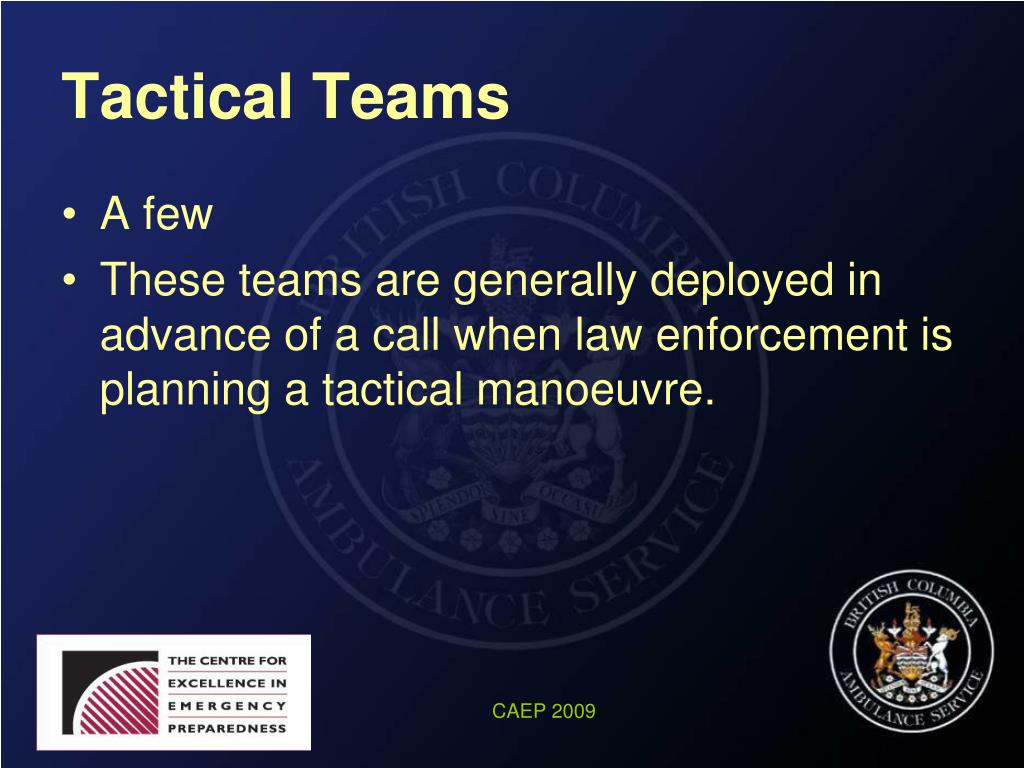 Tactical Teams

• A few
• These teams are generally deployed in advance of a call when law enforcement is planning a tactical manoeuvre.

BRITISH COLUMBIA AMBULANCE SERVICE

SPLENDOR SINE OCCASU

THE CENTRE FOR EXCELLENCE IN EMERGENCY PREPAREDNESS

CAEP 2009

BRITISH COLUMBIA AMBULANCE SERVICE